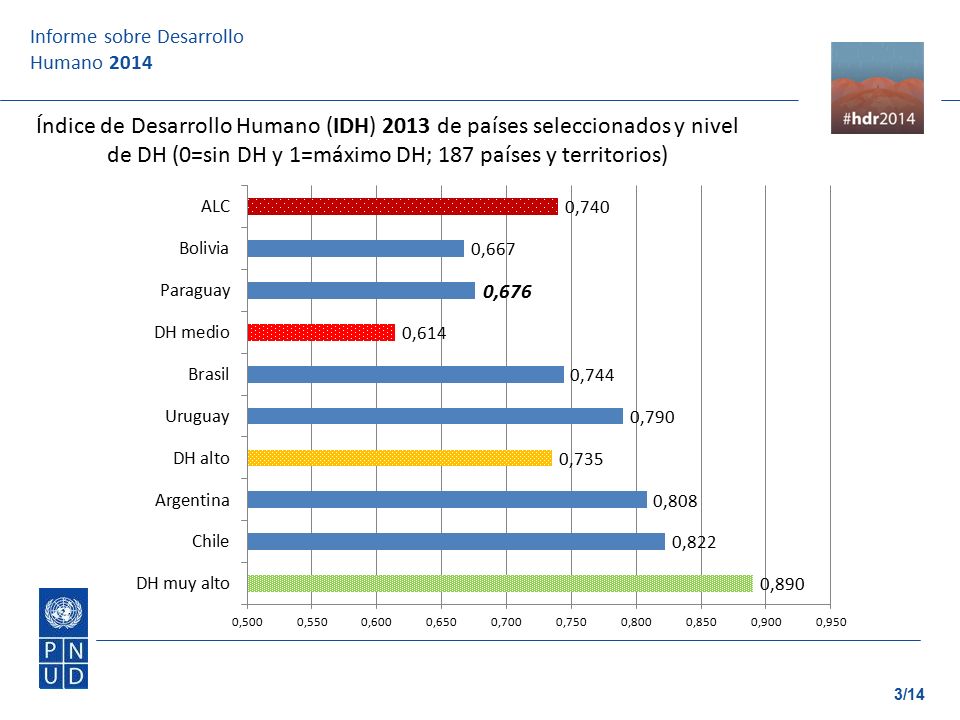 Informe sobre Desarrollo Humano 2014

#hdr2014

Índice de Desarrollo Humano (IDH) 2013 de países seleccionados y nivel de DH (0=sin DH y 1=máximo DH; 187 países y territorios)

ALC 0,740
Bolivia 0,667
Paraguay 0,676
DH medio 0,614
Brasil 0,744
Uruguay 0,790
DH alto 0,735
Argentina 0,808
Chile 0,822
DH muy alto 0,890

0,500 0,550 0,600 0,650 0,700 0,750 0,800 0,850 0,900 0,950

P N U D

3/14